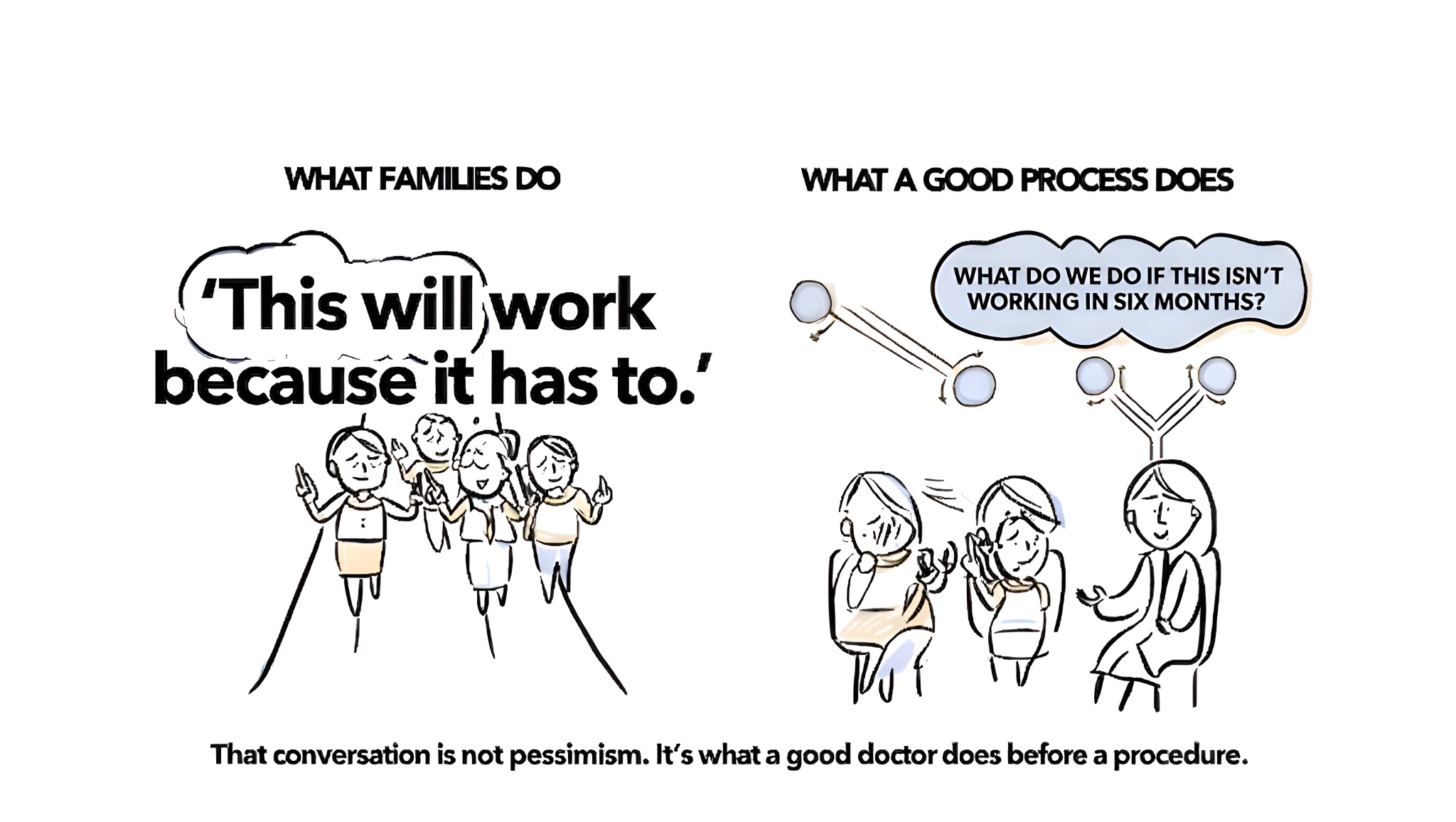 WHAT FAMILIES DO

'This will work because it has to.'

WHAT A GOOD PROCESS DOES

WHAT DO WE DO IF THIS ISN'T WORKING IN SIX MONTHS?

That conversation is not pessimism. It's what a good doctor does before a procedure.